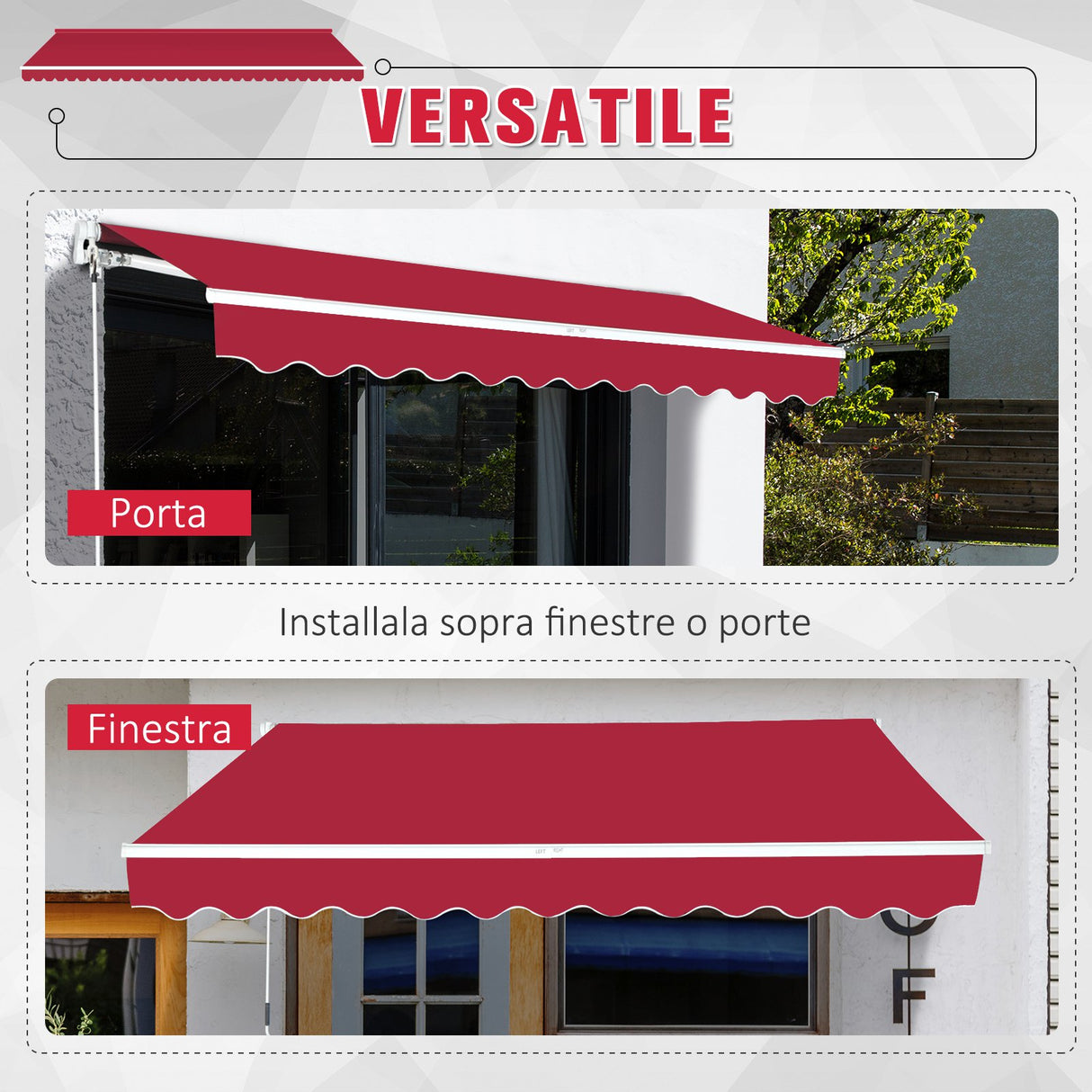 VERSATILE

Porta

Installala sopra finestre o porte

Finestra